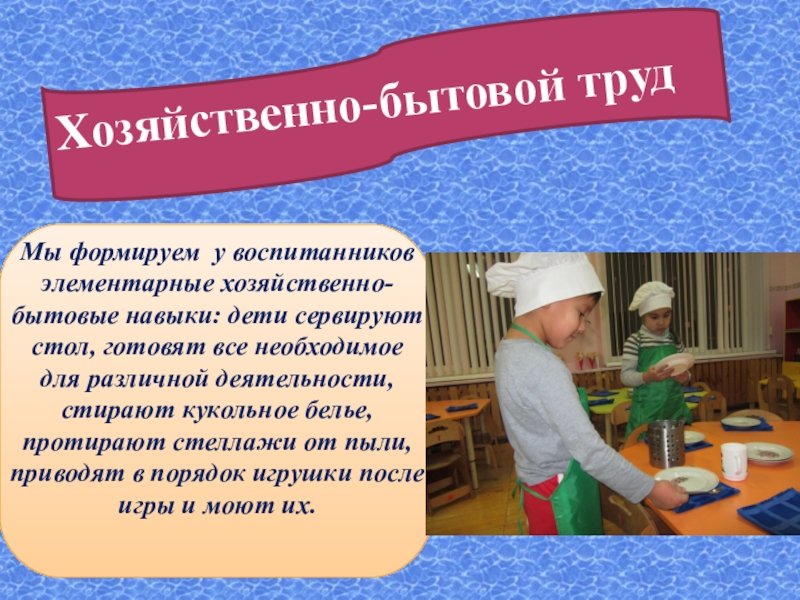 Хозяйственно-бытовой труд

Мы формируем у воспитанников элементарные хозяйственно-бытовые навыки: дети сервируют стол, готовят все необходимое для различной деятельности, стирают кукольное белье, протирают стеллажи от пыли, приводят в порядок игрушки после игры и моют их.